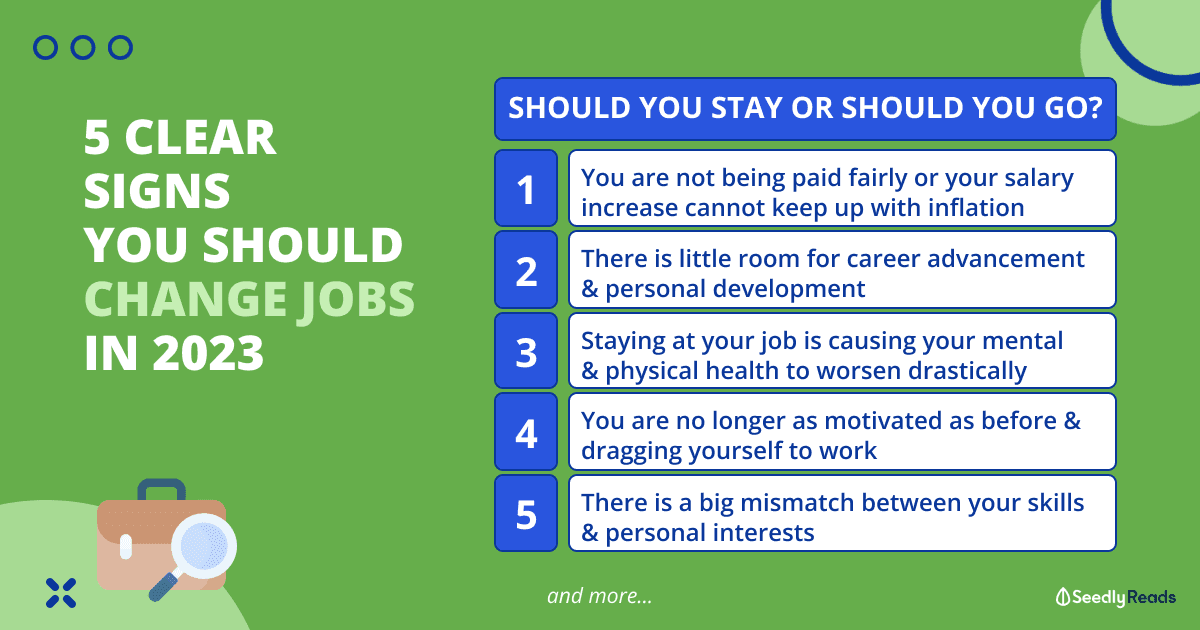 5 CLEAR SIGNS YOU SHOULD CHANGE JOBS IN 2023

SHOULD YOU STAY OR SHOULD YOU GO?

1 You are not being paid fairly or your salary increase cannot keep up with inflation

2 There is little room for career advancement & personal development

3 Staying at your job is causing your mental & physical health to worsen drastically

4 You are no longer as motivated as before & dragging yourself to work

5 There is a big mismatch between your skills & personal interests

and more...

SeedlyReads